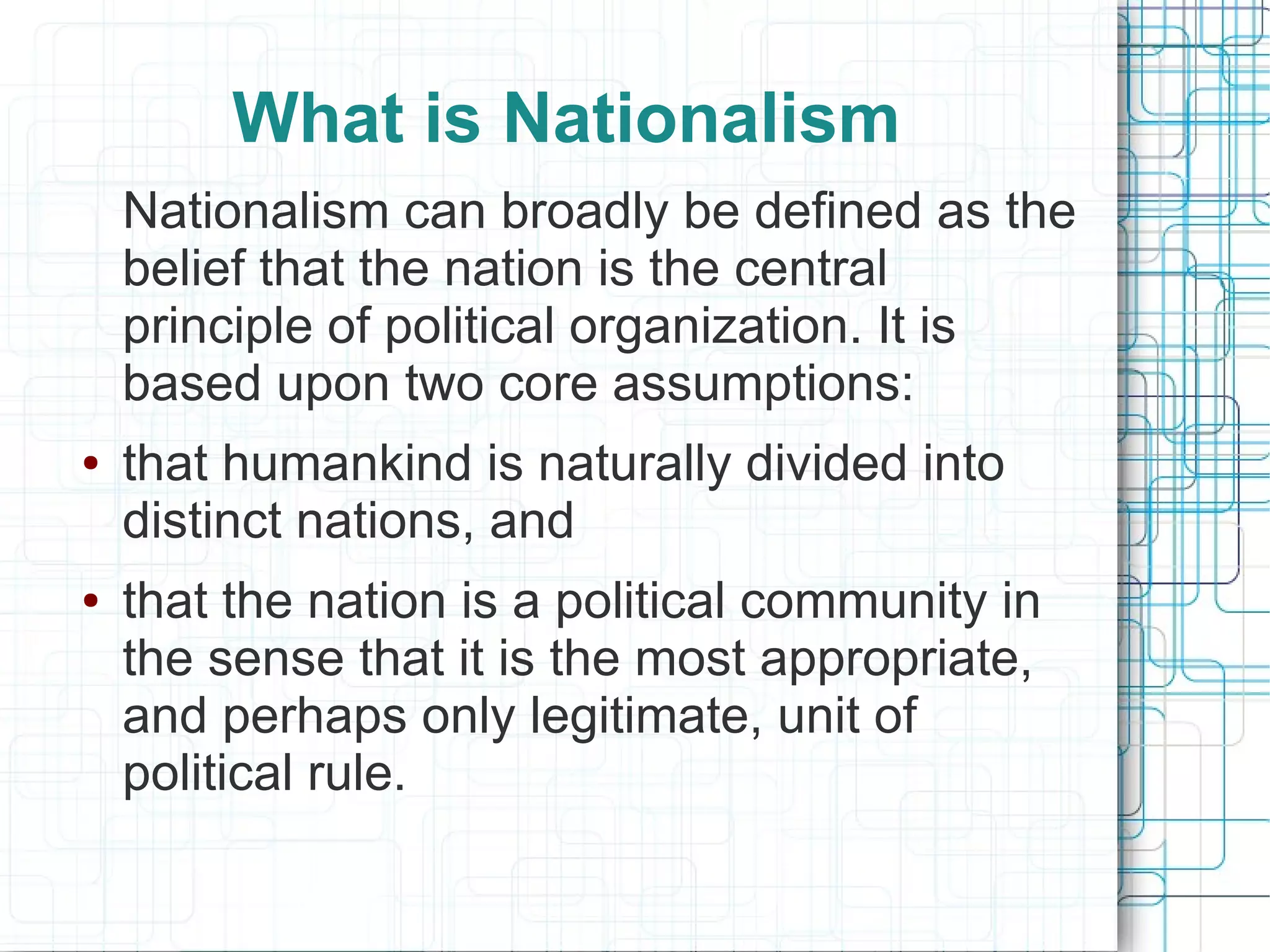 What is Nationalism

Nationalism can broadly be defined as the belief that the nation is the central principle of political organization. It is based upon two core assumptions:

• that humankind is naturally divided into distinct nations, and

• that the nation is a political community in the sense that it is the most appropriate, and perhaps only legitimate, unit of political rule.